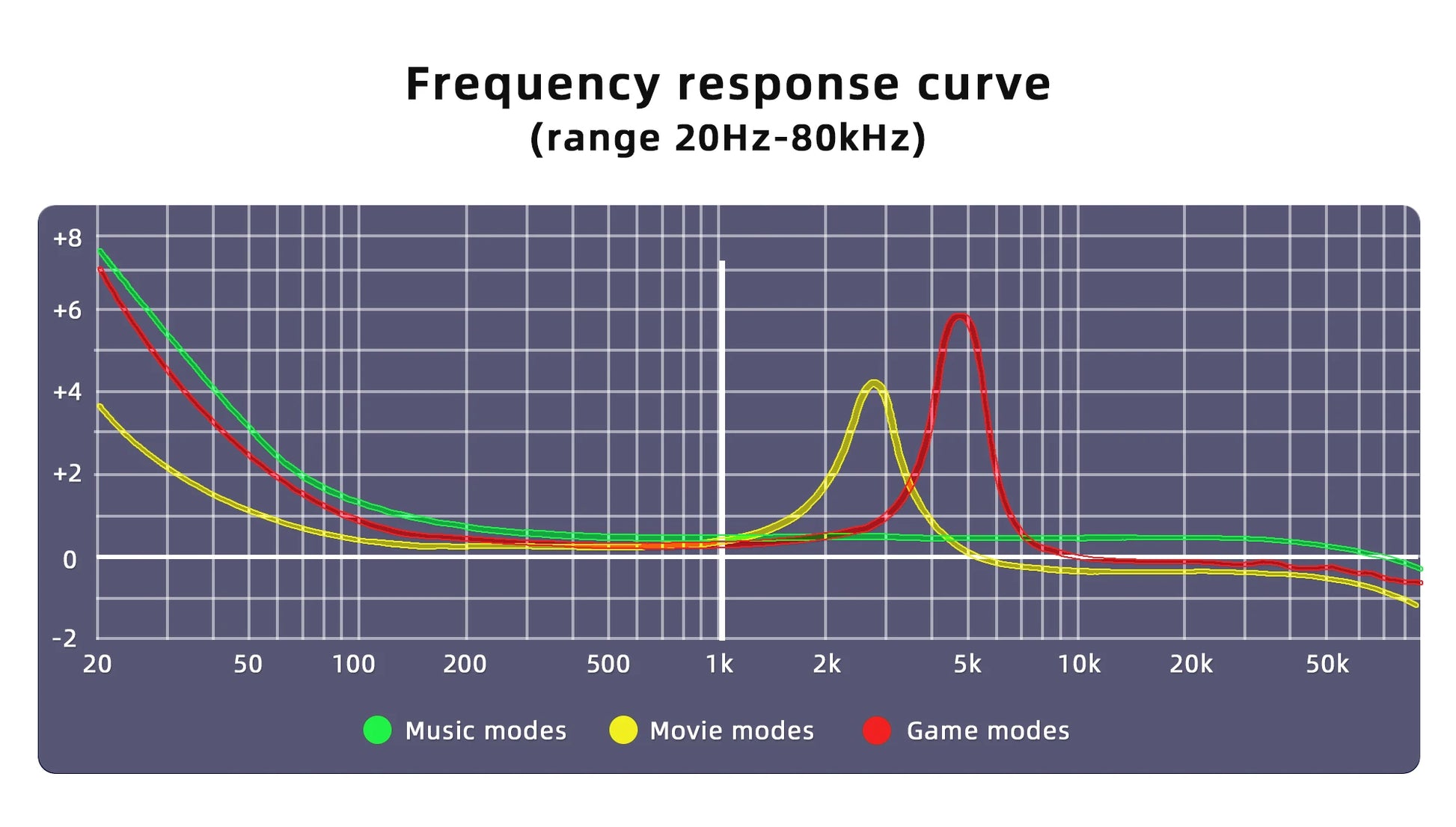 Frequency response curve
(range 20Hz-80kHz)

+8
+6
+4
+2
0
-2

20
50
100
200
500
1k
2k
5k
10k
20k
50k

Music modes
Movie modes
Game modes